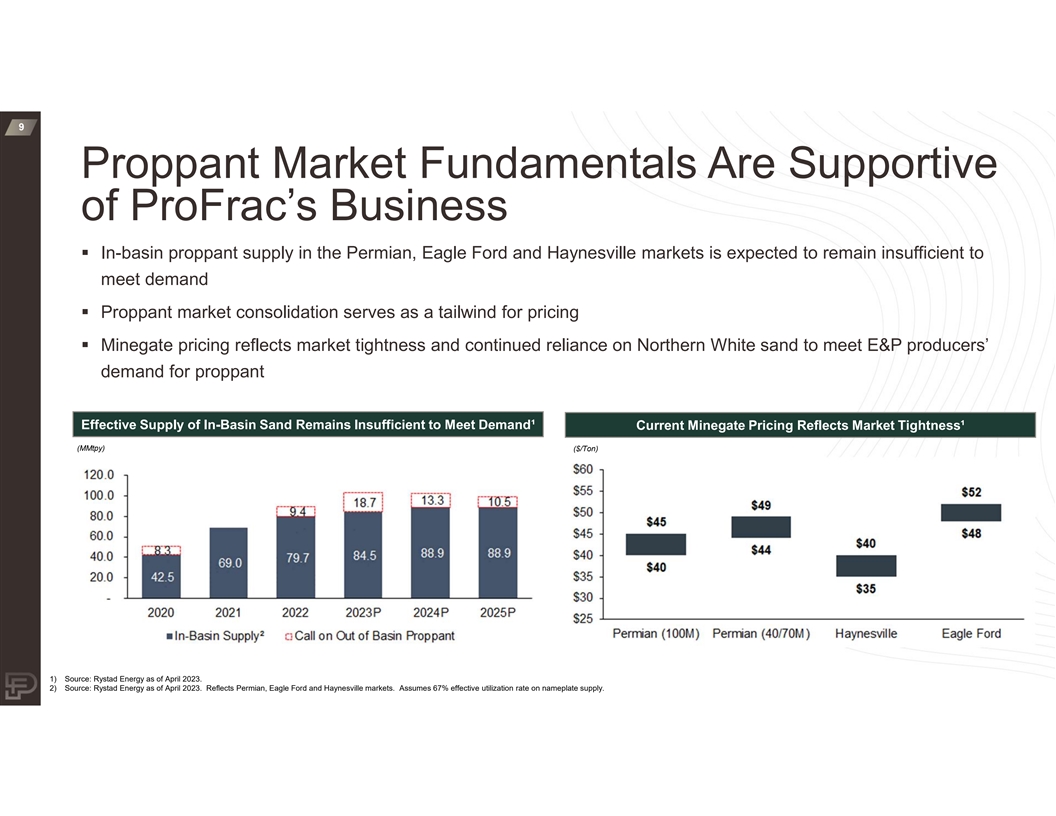 9

Proppant Market Fundamentals Are Supportive of ProFrac's Business

▪ In-basin proppant supply in the Permian, Eagle Ford and Haynesville markets is expected to remain insufficient to meet demand

▪ Proppant market consolidation serves as a tailwind for pricing

▪ Minegate pricing reflects market tightness and continued reliance on Northern White sand to meet E&P producers' demand for proppant

Effective Supply of In-Basin Sand Remains Insufficient to Meet Demand¹

(MMtpy)

120.0
100.0
80.0
60.0
40.0
20.0
-

8.3
42.5
69.0
9.4
79.7
18.7
84.5
13.3
88.9
10.5
88.9

2020 2021 2022 2023P 2024P 2025P

In-Basin Supply² Call on Out of Basin Proppant

Current Minegate Pricing Reflects Market Tightness¹

($/Ton)

$60
$55
$50
$45
$40
$35
$30
$25

$45
$40
$49
$44
$40
$35
$52
$48

Permian (100M) Permian (40/70M) Haynesville Eagle Ford

1) Source: Rystad Energy as of April 2023.
2) Source: Rystad Energy as of April 2023. Reflects Permian, Eagle Ford and Haynesville markets. Assumes 67% effective utilization rate on nameplate supply.